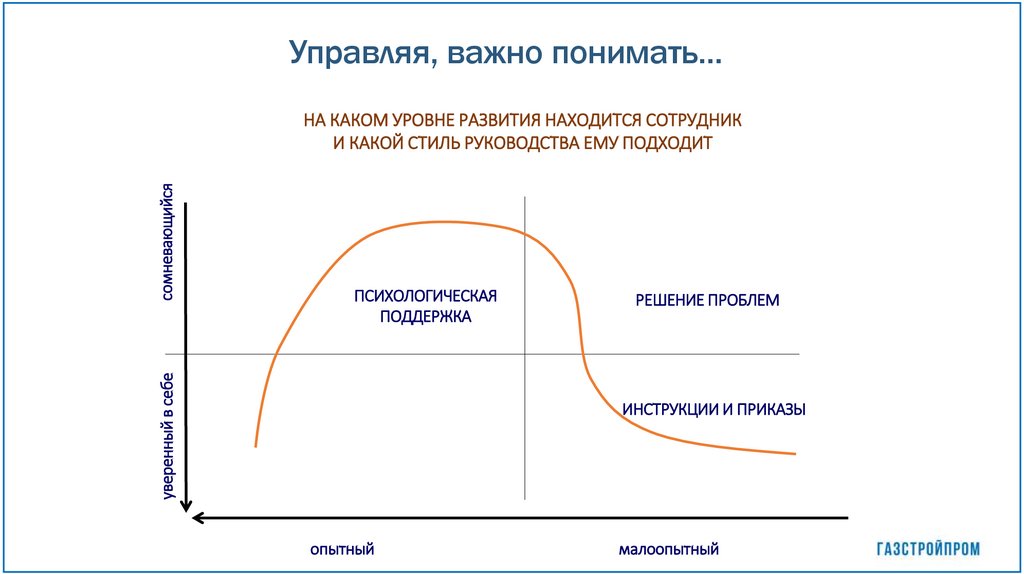 Управляя, важно понимать…

НА КАКОМ УРОВНЕ РАЗВИТИЯ НАХОДИТСЯ СОТРУДНИК
И КАКОЙ СТИЛЬ РУКОВОДСТВА ЕМУ ПОДХОДИТ

сомневающийся

уверенный в себе

ПСИХОЛОГИЧЕСКАЯ ПОДДЕРЖКА

РЕШЕНИЕ ПРОБЛЕМ

ИНСТРУКЦИИ И ПРИКАЗЫ

опытный

малоопытный

ГАЗСТРОЙПРОМ